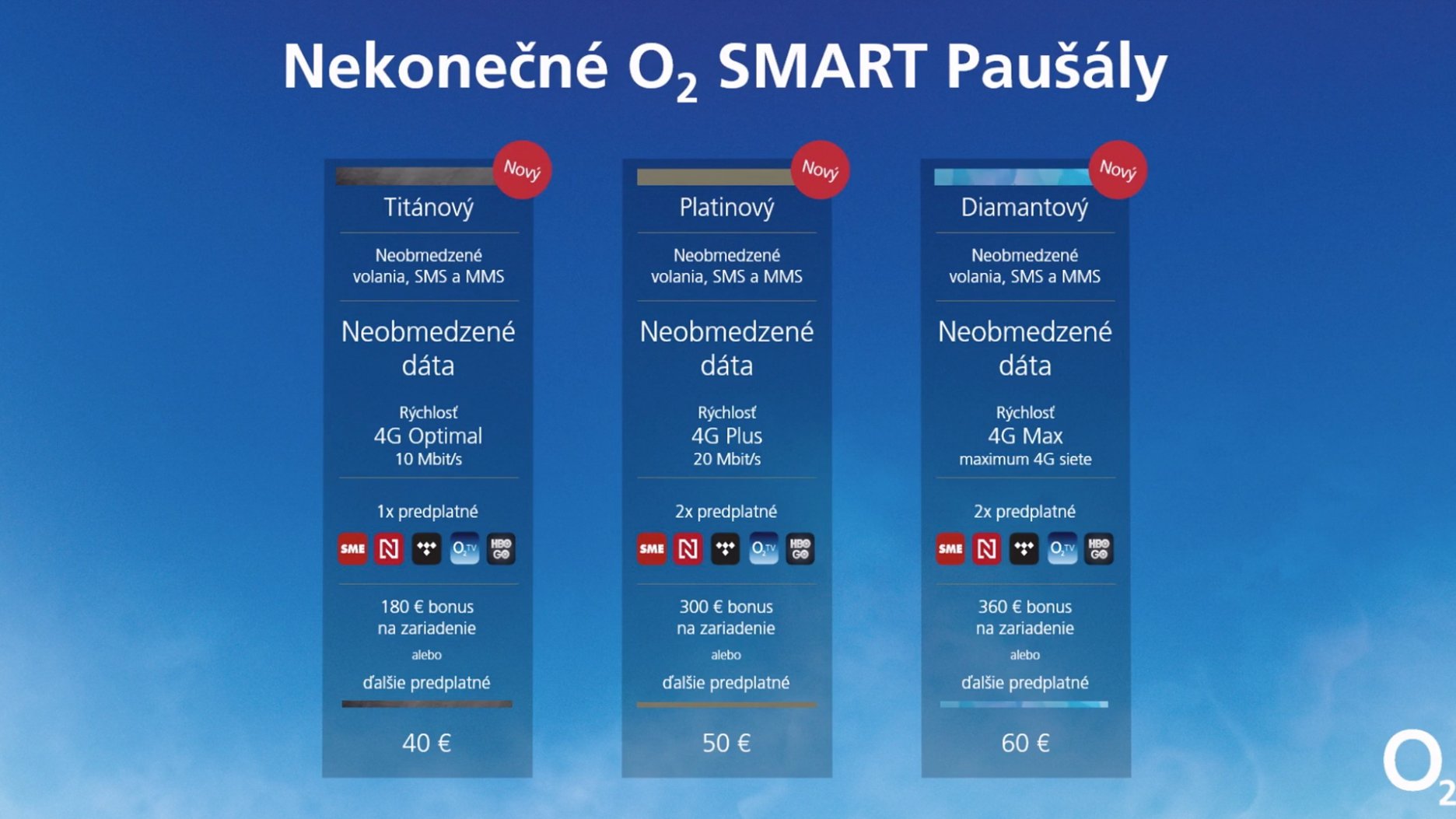 Nekonečné $O_2$ SMART Paušály

Nový

Titánový

Neobmedzené volania, SMS a MMS

Neobmedzené dáta

Rýchlosť
4G Optimal
10 Mbit/s

1x predplatné

SME N $O_2$TV HBO GO

180 € bonus na zariadenie
alebo
ďalšie predplatné

40 €

Nový

Platinový

Neobmedzené volania, SMS a MMS

Neobmedzené dáta

Rýchlosť
4G Plus
20 Mbit/s

2x predplatné

SME N $O_2$TV HBO GO

300 € bonus na zariadenie
alebo
ďalšie predplatné

50 €

Nový

Diamantový

Neobmedzené volania, SMS a MMS

Neobmedzené dáta

Rýchlosť
4G Max
maximum 4G siete

2x predplatné

SME N $O_2$TV HBO GO

360 € bonus na zariadenie
alebo
ďalšie predplatné

60 €

$O_2$